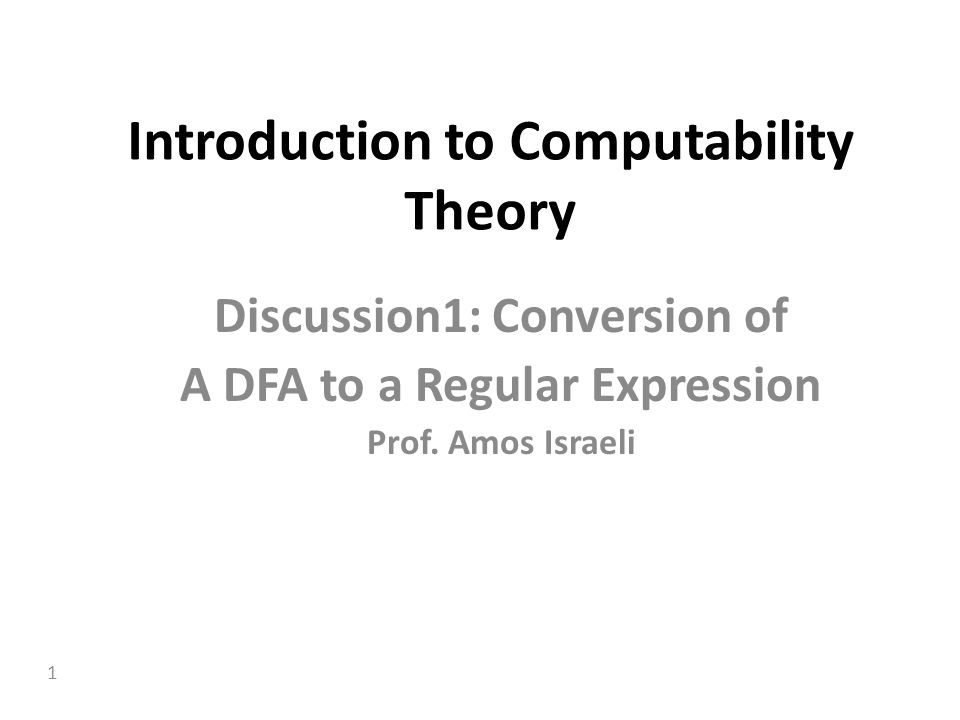 Introduction to Computability Theory

Discussion1: Conversion of A DFA to a Regular Expression

Prof. Amos Israeli

1